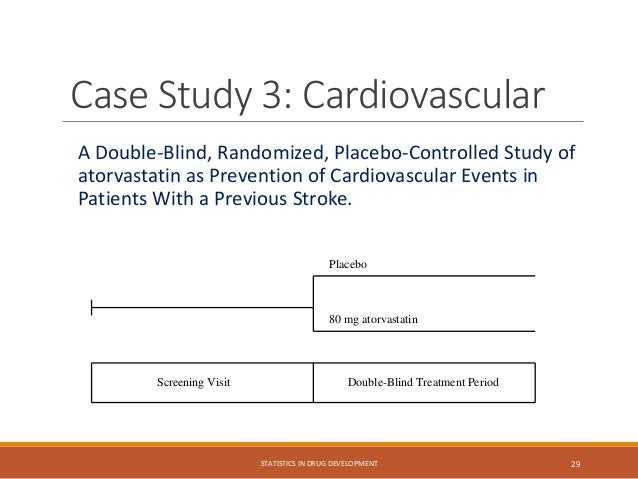 Case Study 3: Cardiovascular

A Double-Blind, Randomized, Placebo-Controlled Study of atorvastatin as Prevention of Cardiovascular Events in Patients With a Previous Stroke.

Placebo

80 mg atorvastatin

Screening Visit

Double-Blind Treatment Period

STATISTICS IN DRUG DEVELOPMENT

29